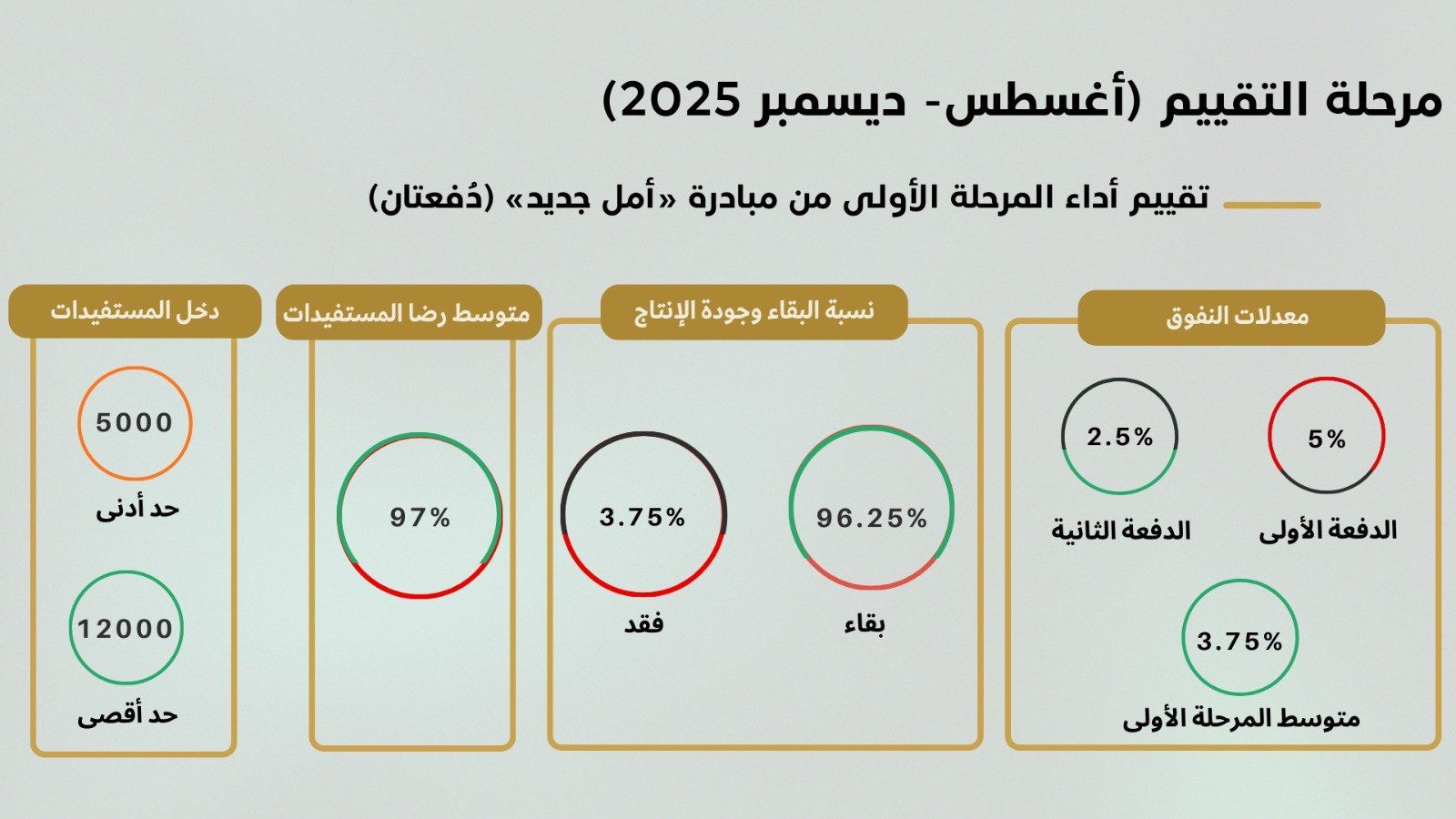 مرحلة التقييم (أغسطس- ديسمبر 2025)

تقييم أداء المرحلة الأولى من مبادرة «أمل جديد» (دُفعتان)

معدلات النفوق

5%
الدفعة الأولى

2.5%
الدفعة الثانية

3.75%
متوسط المرحلة الأولى

نسبة البقاء وجودة الإنتاج

96.25%
بقاء

3.75%
فقد

متوسط رضا المستفيدات

97%

دخل المستفيدات

5000
حد أدنى

12000
حد أقصى